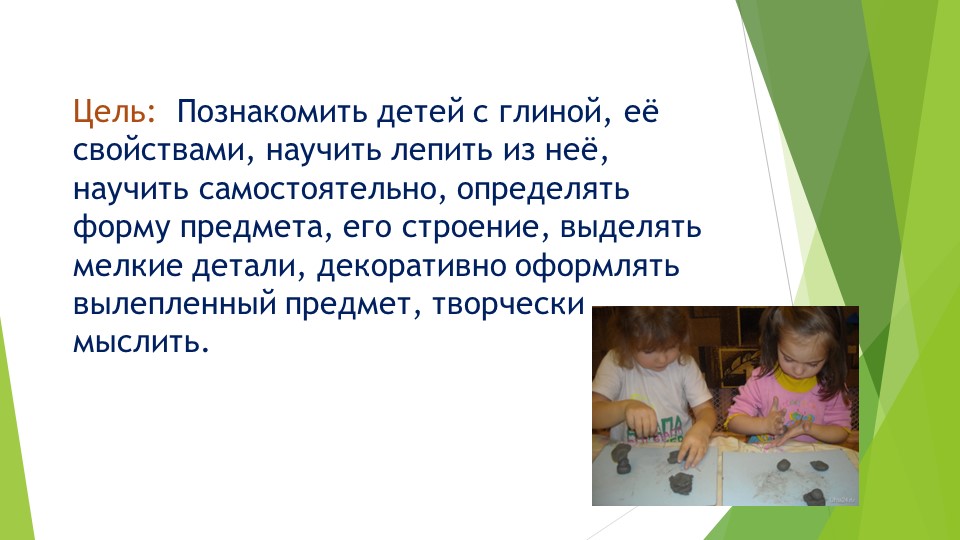 Цель: Познакомить детей с глиной, её свойствами, научить лепить из неё, научить самостоятельно, определять форму предмета, его строение, выделять мелкие детали, декоративно оформлять вылепленный предмет, творчески мыслить.